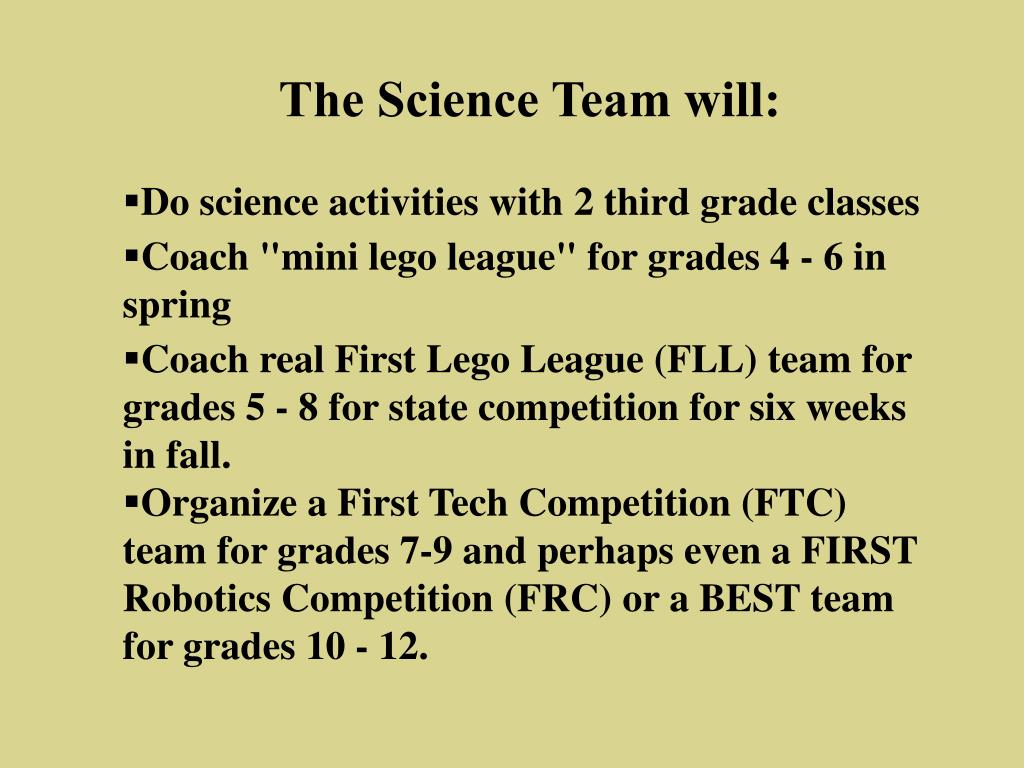 The Science Team will:

▪Do science activities with 2 third grade classes

▪Coach "mini lego league" for grades 4 - 6 in spring

▪Coach real First Lego League (FLL) team for grades 5 - 8 for state competition for six weeks in fall.

▪Organize a First Tech Competition (FTC) team for grades 7-9 and perhaps even a FIRST Robotics Competition (FRC) or a BEST team for grades 10 - 12.